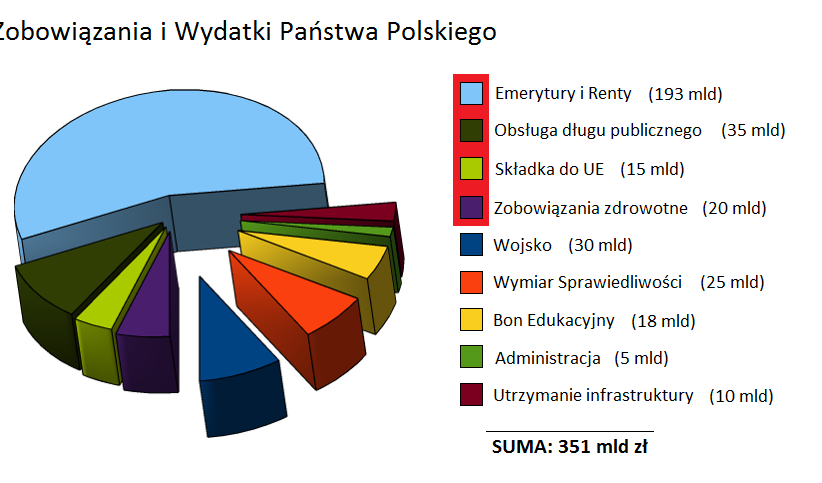 Zobowiązania i Wydatki Państwa Polskiego

Emerytury i Renty (193 mld)
Obsługa długu publicznego (35 mld)
Składka do UE (15 mld)
Zobowiązania zdrowotne (20 mld)
Wojsko (30 mld)
Wymiar Sprawiedliwości (25 mld)
Bon Edukacyjny (18 mld)
Administracja (5 mld)
Utrzymanie infrastruktury (10 mld)

SUMA: 351 mld zł